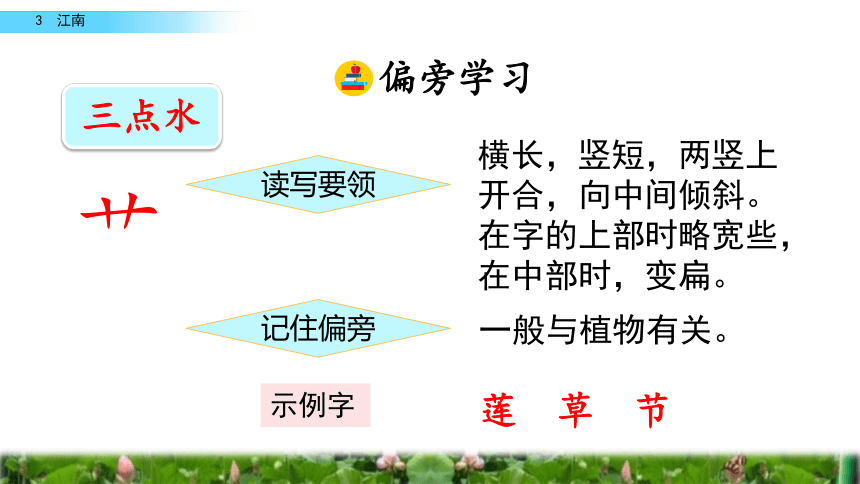 3 江南

偏旁学习

三点水

艹

读写要领

横长，竖短，两竖上开合，向中间倾斜。在字的上部时略宽些，在中部时，变扁。

记住偏旁

一般与植物有关。

示例字

莲 草 节